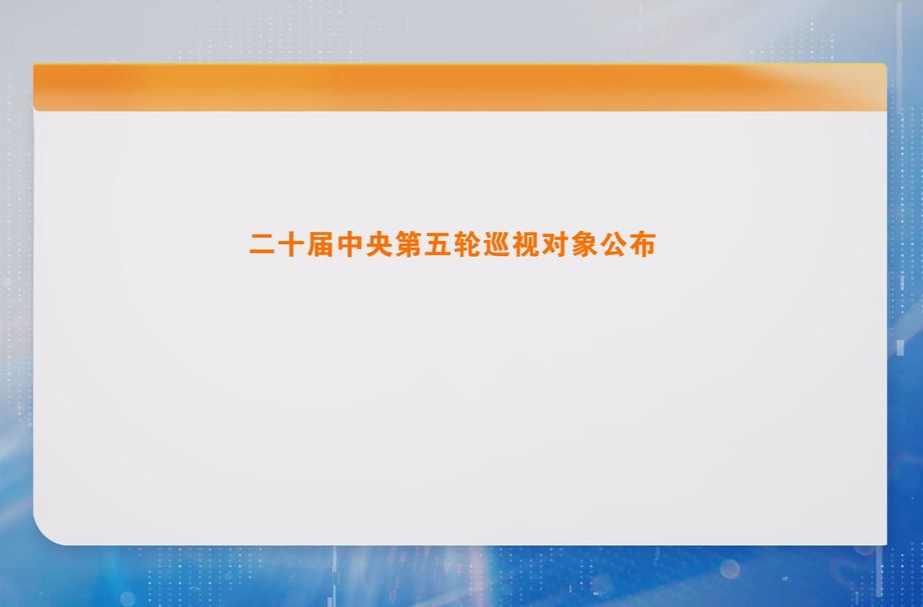 二十届中央第五轮巡视对象公布